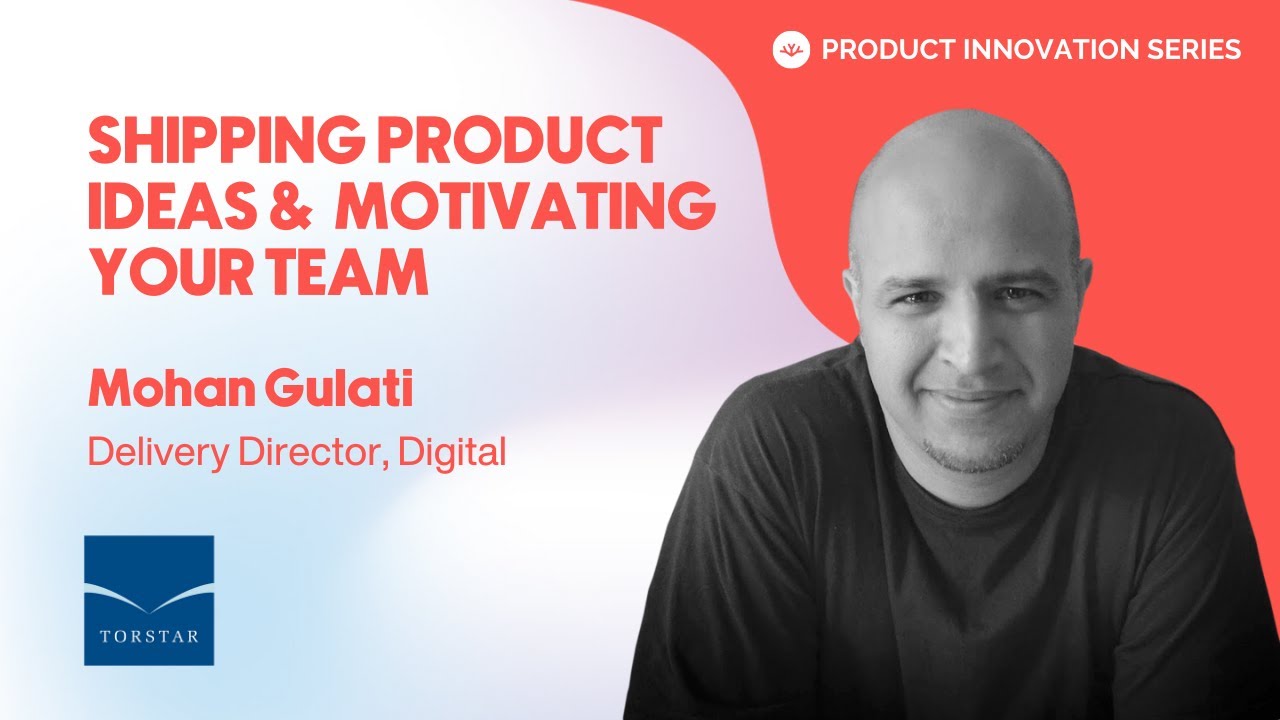 PRODUCT INNOVATION SERIES

SHIPPING PRODUCT IDEAS & MOTIVATING YOUR TEAM

Mohan Gulati

Delivery Director, Digital

TORSTAR